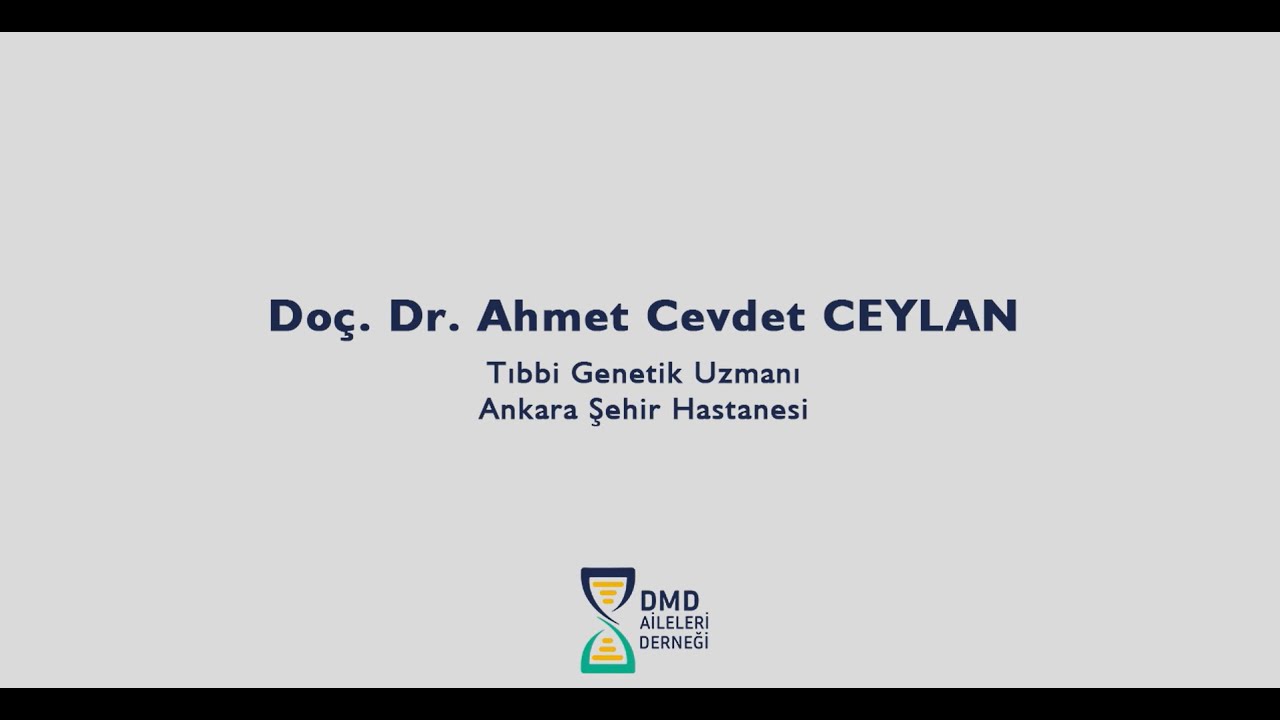 Doç. Dr. Ahmet Cevdet CEYLAN

Tıbbi Genetik Uzmanı
Ankara Şehir Hastanesi

DMD
AİLELERİ
DERNEĞİ